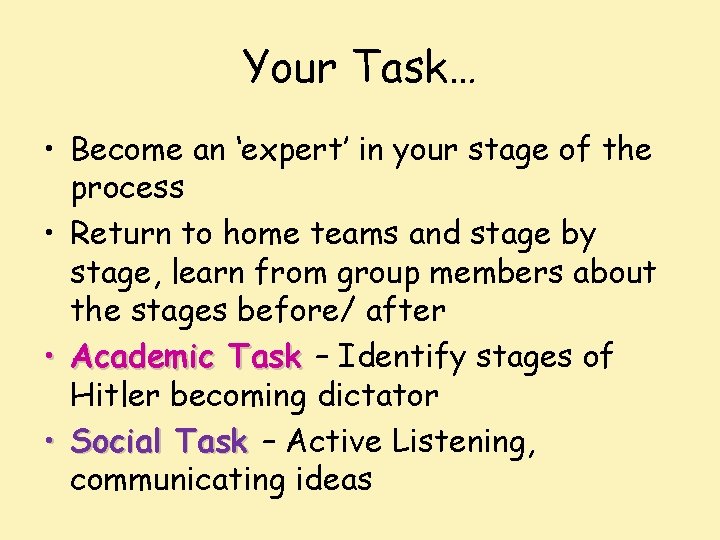 Your Task…

• Become an ‘expert’ in your stage of the process
• Return to home teams and stage by stage, learn from group members about the stages before/ after
• Academic Task – Identify stages of Hitler becoming dictator
• Social Task – Active Listening, communicating ideas